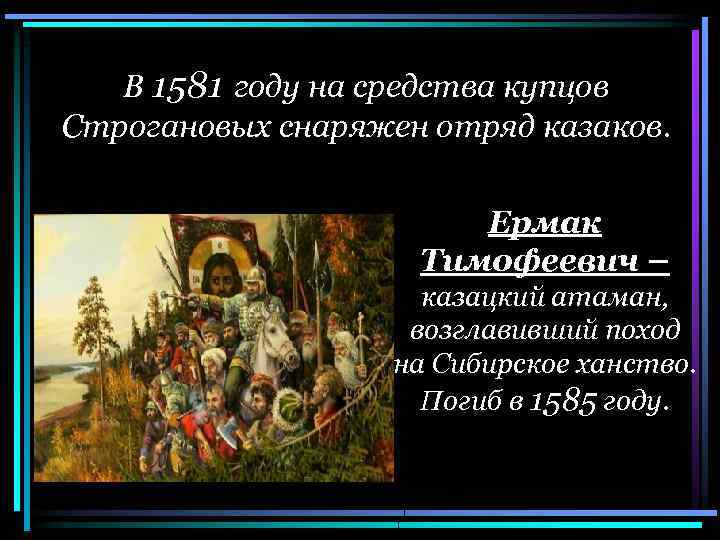 В 1581 году на средства купцов Строгановых снаряжен отряд казаков.

Ермак Тимофеевич – казацкий атаман, возглавивший поход на Сибирское ханство. Погиб в 1585 году.